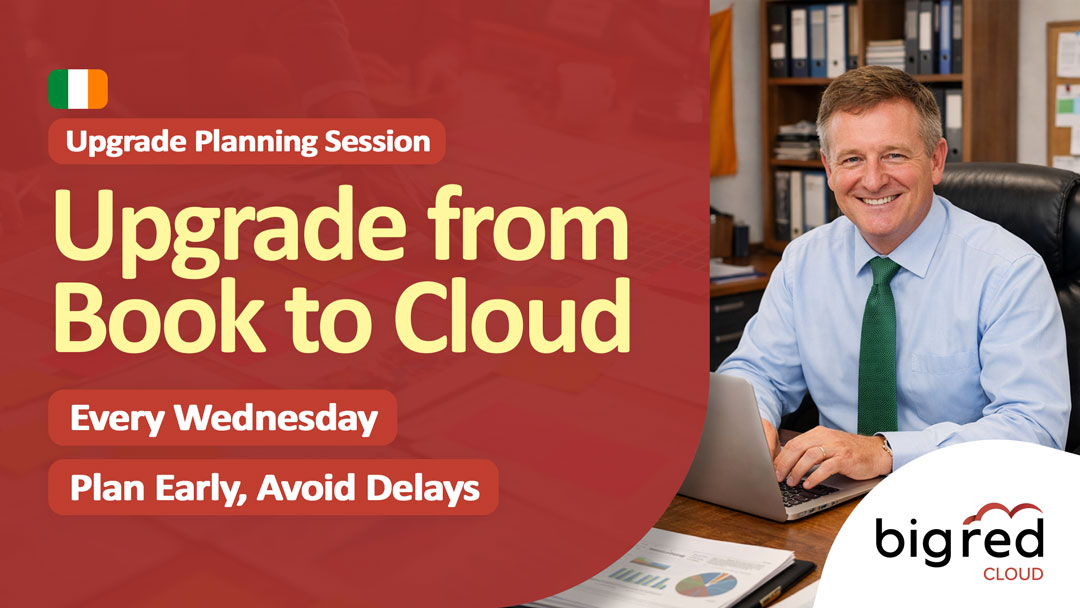 Upgrade Planning Session

Upgrade from Book to Cloud

Every Wednesday

Plan Early, Avoid Delays

big red
CLOUD